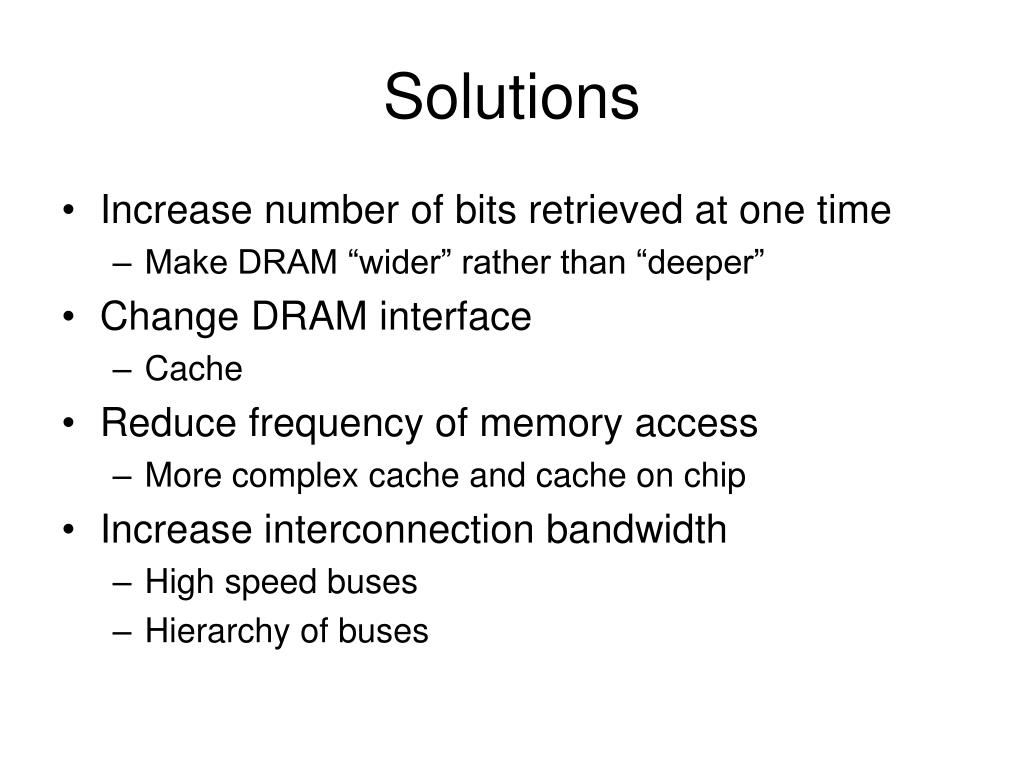 Solutions

• Increase number of bits retrieved at one time
– Make DRAM “wider” rather than “deeper”
• Change DRAM interface
– Cache
• Reduce frequency of memory access
– More complex cache and cache on chip
• Increase interconnection bandwidth
– High speed buses
– Hierarchy of buses